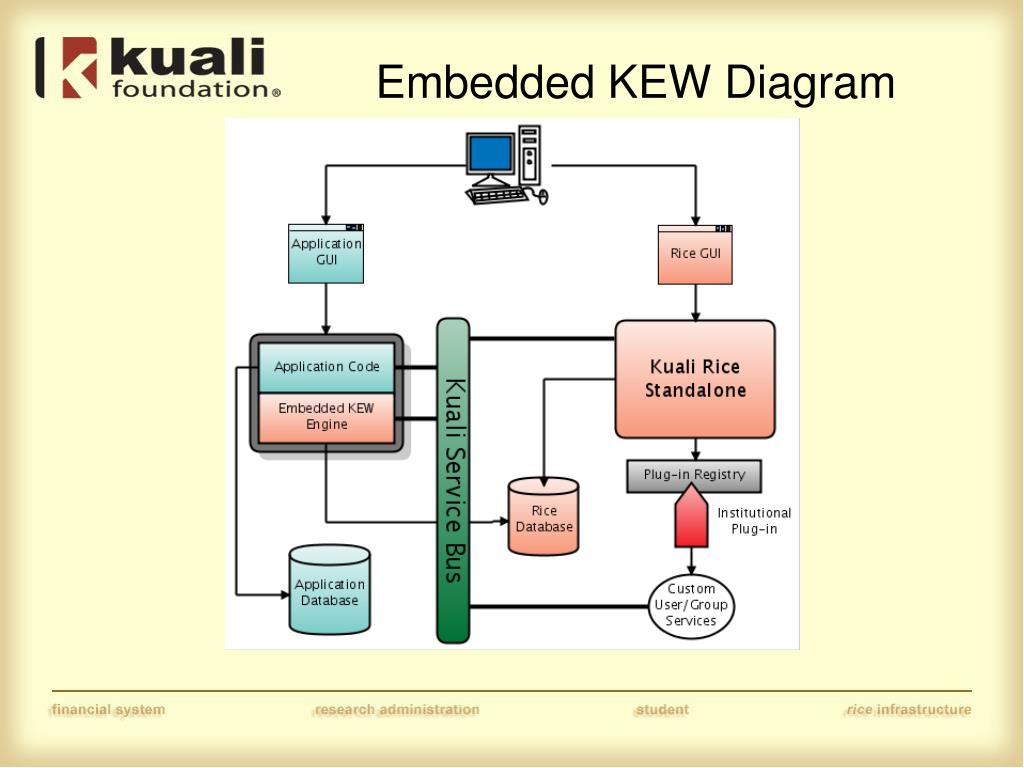 kuali foundation®

Embedded KEW Diagram

Application GUI

Rice GUI

Application Code

Embedded KEW Engine

Kuali Service Bus

Kuali Rice Standalone

Plug-in Registry

Rice Database

Institutional Plug-in

Application Database

Custom User/Group Services

financial system

research administration

student

rice infrastructure